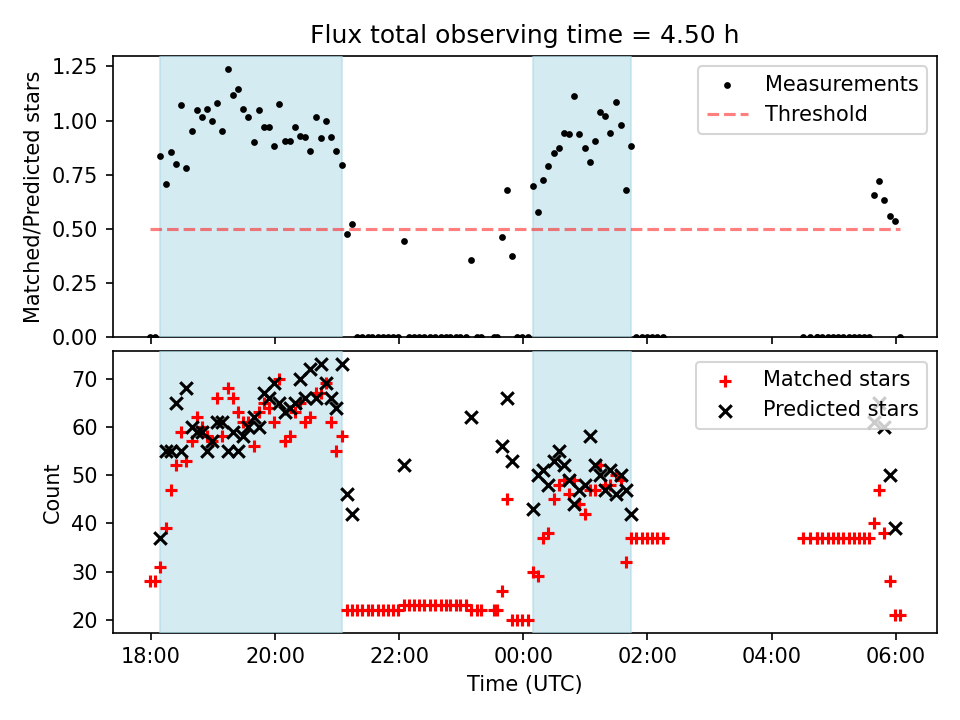 Flux total observing time = 4.50 h

Matched/Predicted stars

1.25
1.00
0.75
0.50
0.25
0.00

Measurements
Threshold

Count

70
60
50
40
30
20

Matched stars
Predicted stars

18:00
20:00
22:00
00:00
02:00
04:00
06:00

Time (UTC)